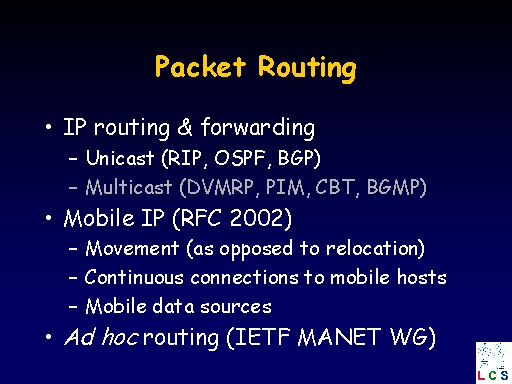 Packet Routing

• IP routing & forwarding
– Unicast (RIP, OSPF, BGP)
– Multicast (DVMRP, PIM, CBT, BGMP)
• Mobile IP (RFC 2002)
– Movement (as opposed to relocation)
– Continuous connections to mobile hosts
– Mobile data sources
• Ad hoc routing (IETF MANET WG)

LCS